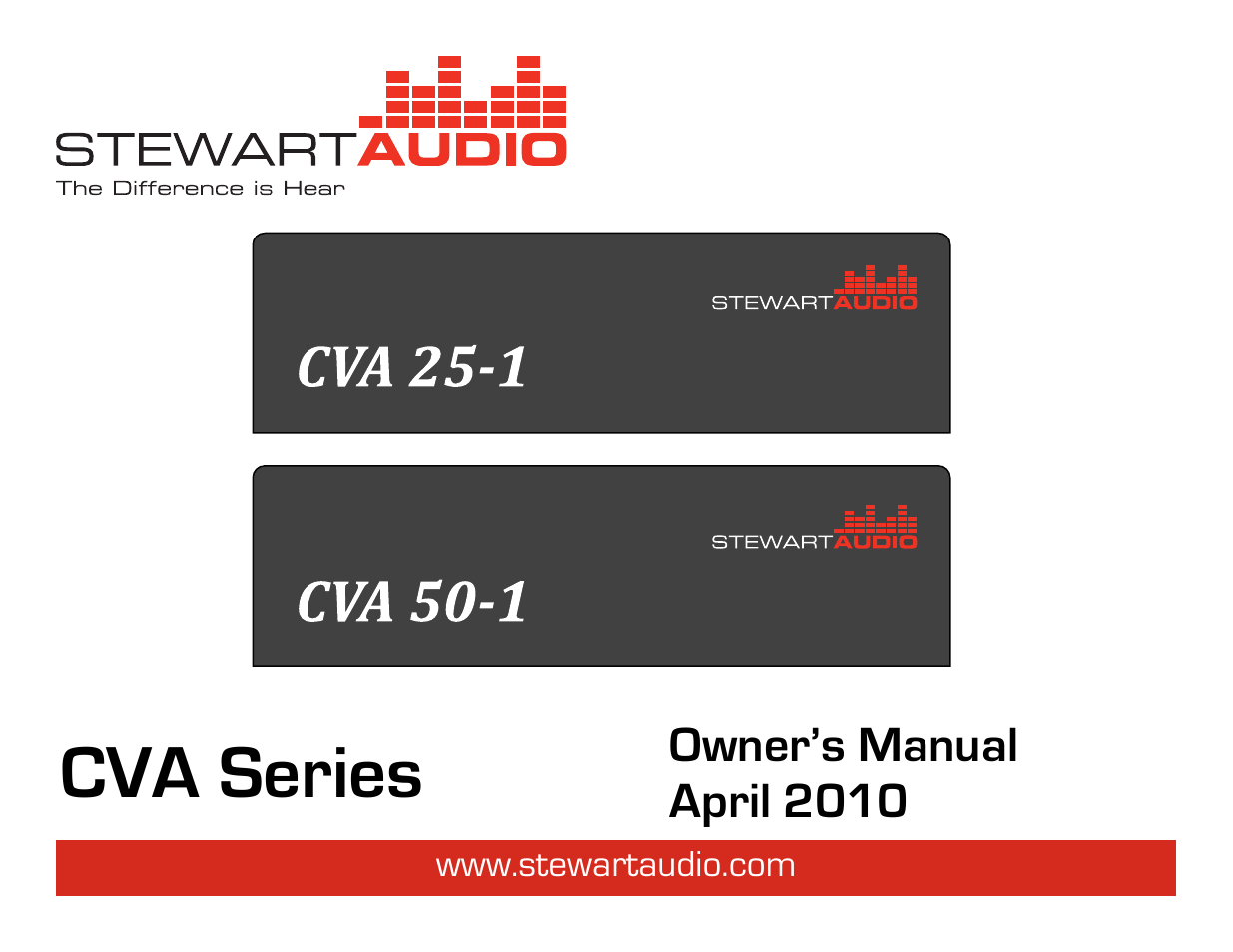 STEWARTAUDIO
The Difference is Hear

STEWARTAUDIO
CVA 25-1

STEWARTAUDIO
CVA 50-1

CVA Series

Owner's Manual
April 2010

www.stewartaudio.com